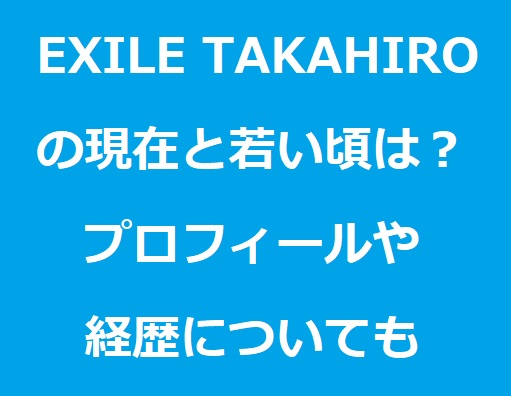 EXILE TAKAHIRO

の現在と若い頃は？

プロフィールや

経歴についても